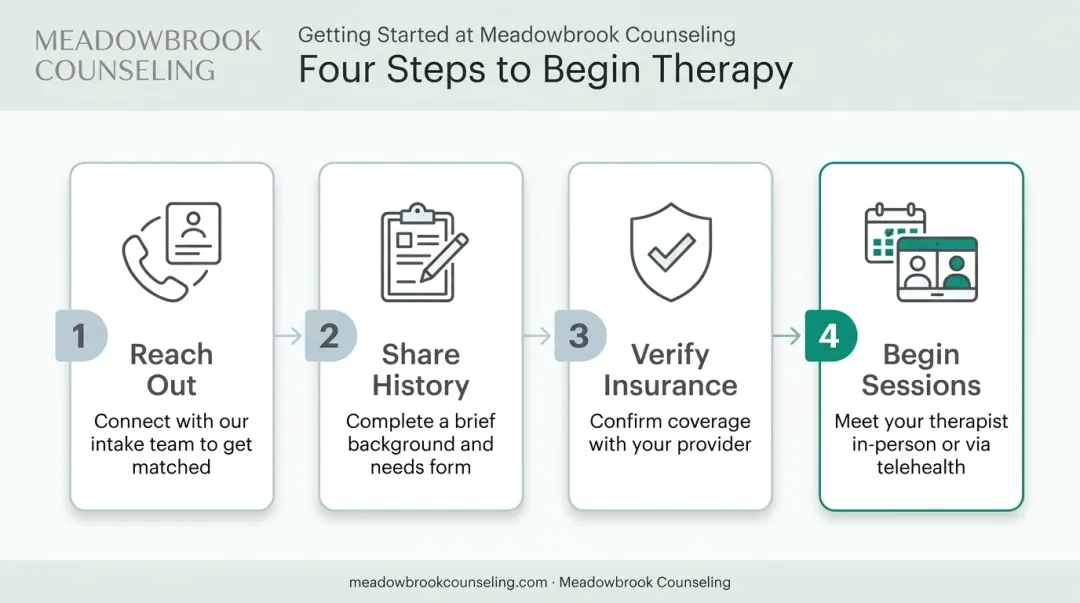 MEADOWBROOK COUNSELING

Getting Started at Meadowbrook Counseling

Four Steps to Begin Therapy

1 Reach Out

Connect with our intake team to get matched

2 Share History

Complete a brief background and needs form

3 Verify Insurance

Confirm coverage with your provider

4 Begin Sessions

Meet your therapist in-person or via telehealth

meadowbrookcounseling.com · Meadowbrook Counseling